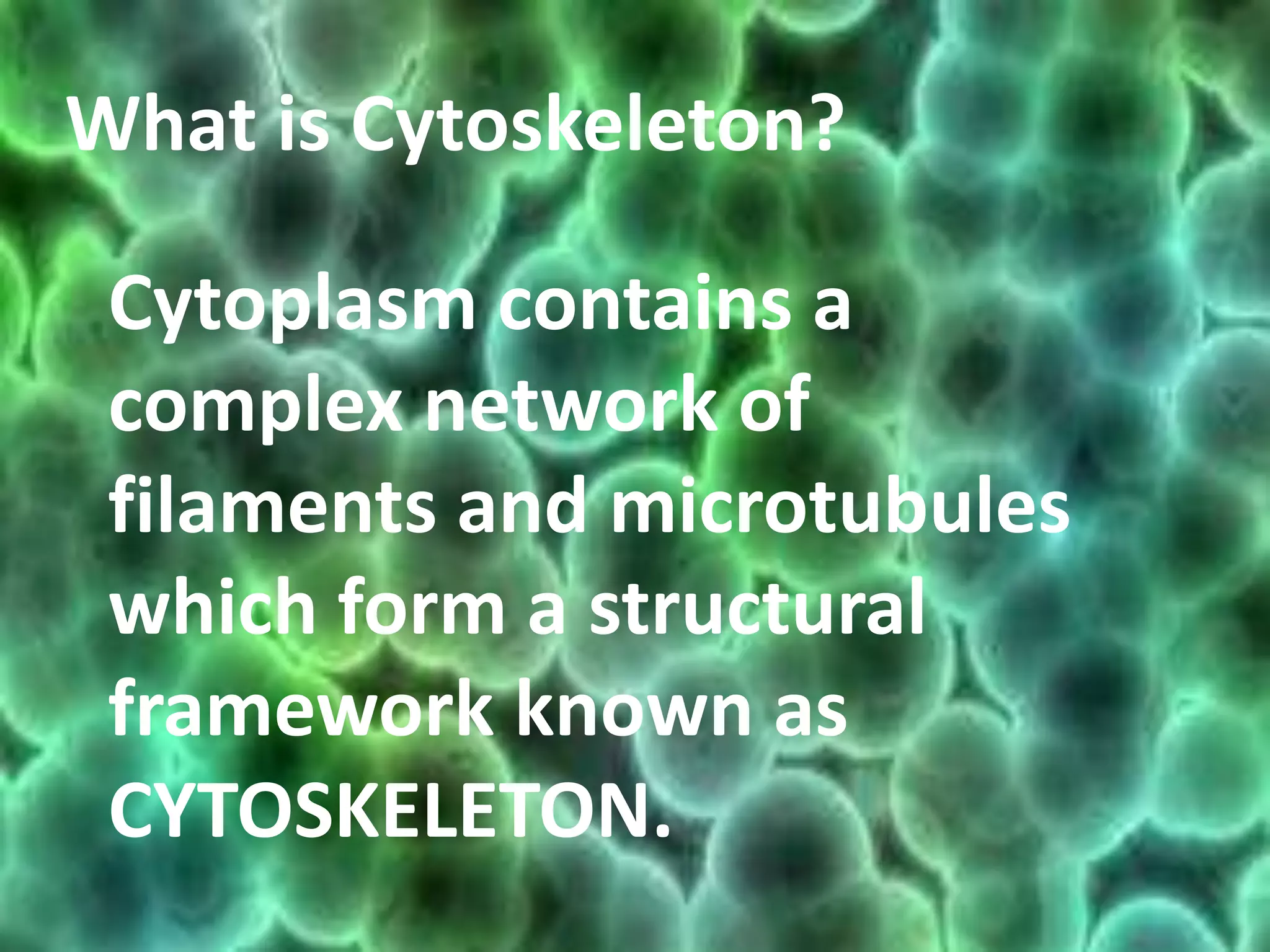 What is Cytoskeleton?

Cytoplasm contains a complex network of filaments and microtubules which form a structural framework known as CYTOSKELETON.